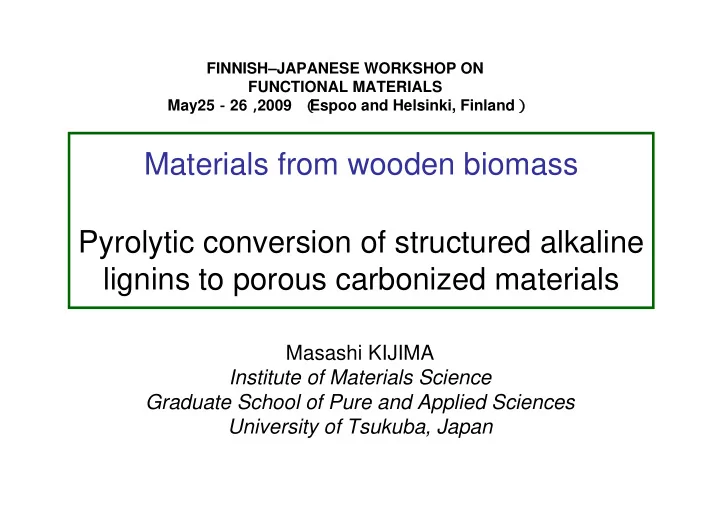 FINNISH–JAPANESE WORKSHOP ON
FUNCTIONAL MATERIALS
May25 - 26 ,2009 (Espoo and Helsinki, Finland )

Materials from wooden biomass

Pyrolytic conversion of structured alkaline lignins to porous carbonized materials

Masashi KIJIMA
Institute of Materials Science
Graduate School of Pure and Applied Sciences
University of Tsukuba, Japan